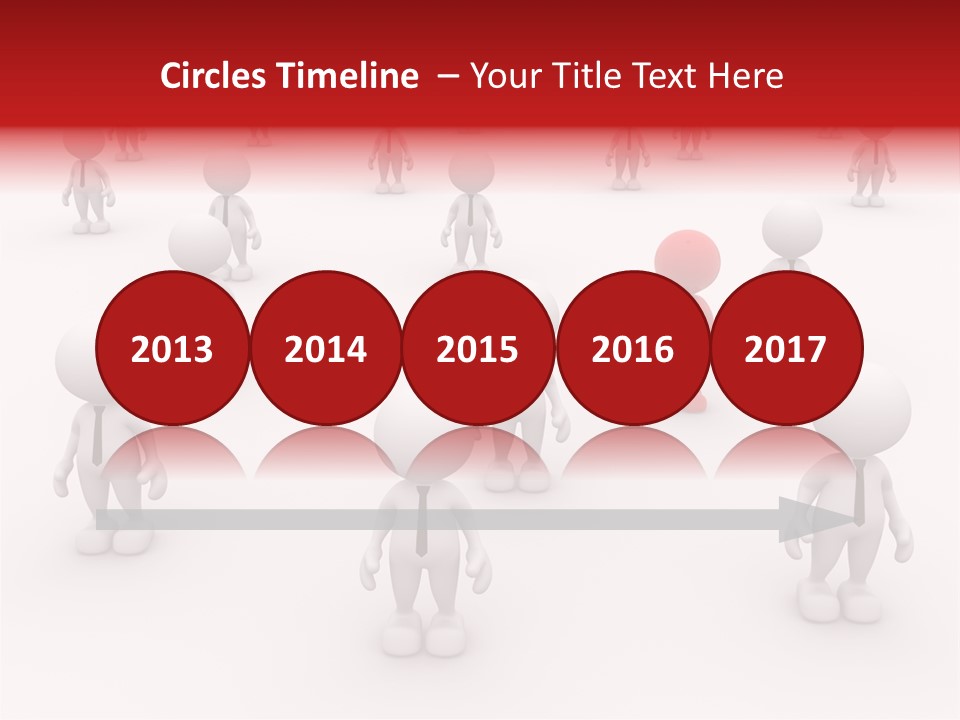 Circles Timeline – Your Title Text Here

2013

2014

2015

2016

2017